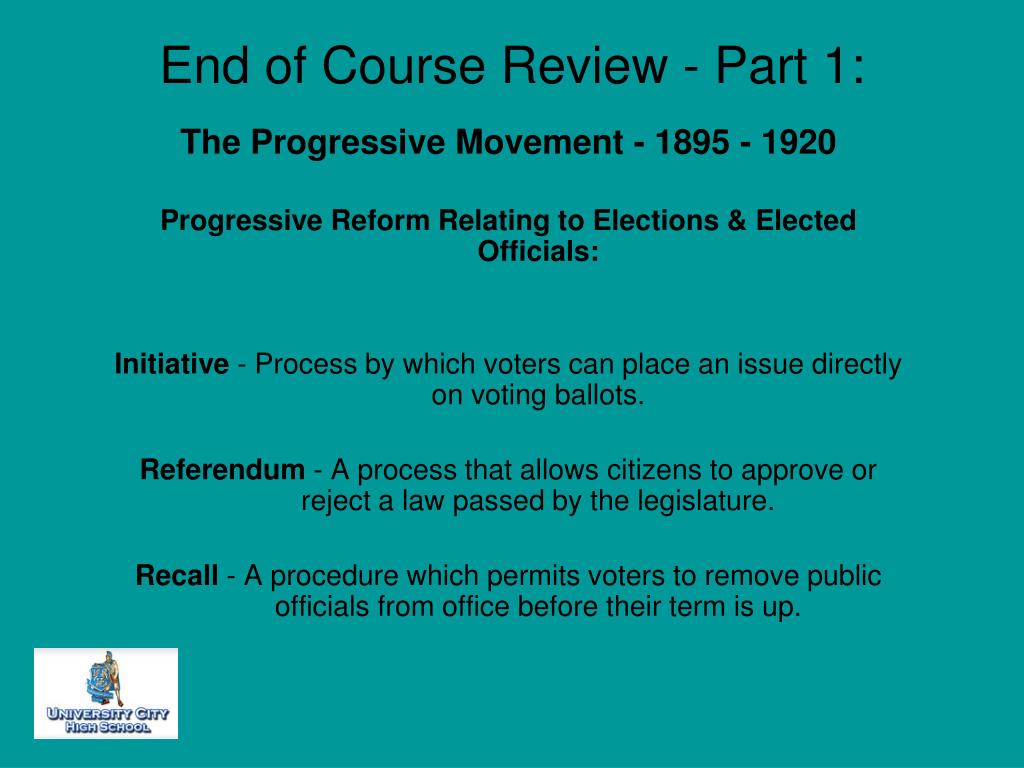 End of Course Review - Part 1:

The Progressive Movement - 1895 - 1920

Progressive Reform Relating to Elections & Elected Officials:

Initiative - Process by which voters can place an issue directly on voting ballots.

Referendum - A process that allows citizens to approve or reject a law passed by the legislature.

Recall - A procedure which permits voters to remove public officials from office before their term is up.

UNIVERSITY CITY HIGH SCHOOL